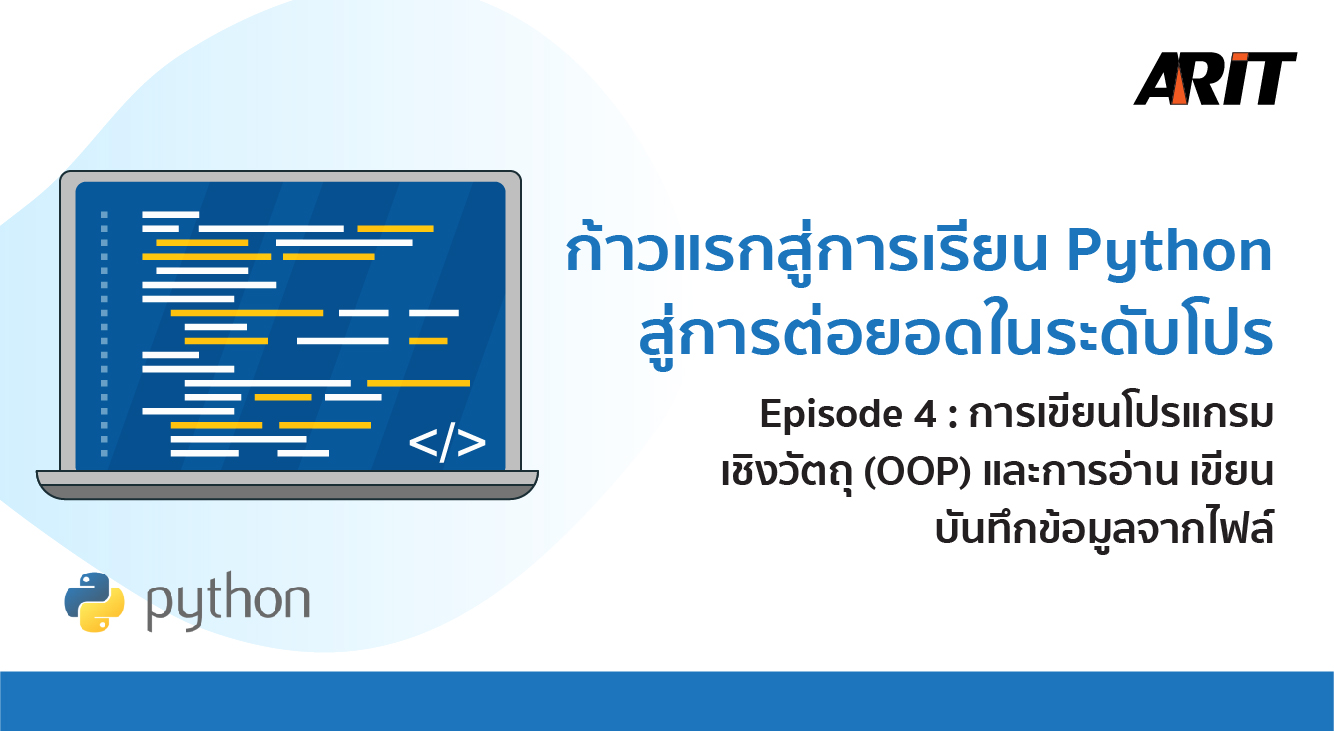 ARIT

</>

ก้าวแรกสู่การเรียน Python สู่การต่อยอดในระดับโปร

Episode 4 : การเขียนโปรแกรมเชิงวัตถุ (OOP) และการอ่าน เขียน บันทึกข้อมูลจากไฟล์

python